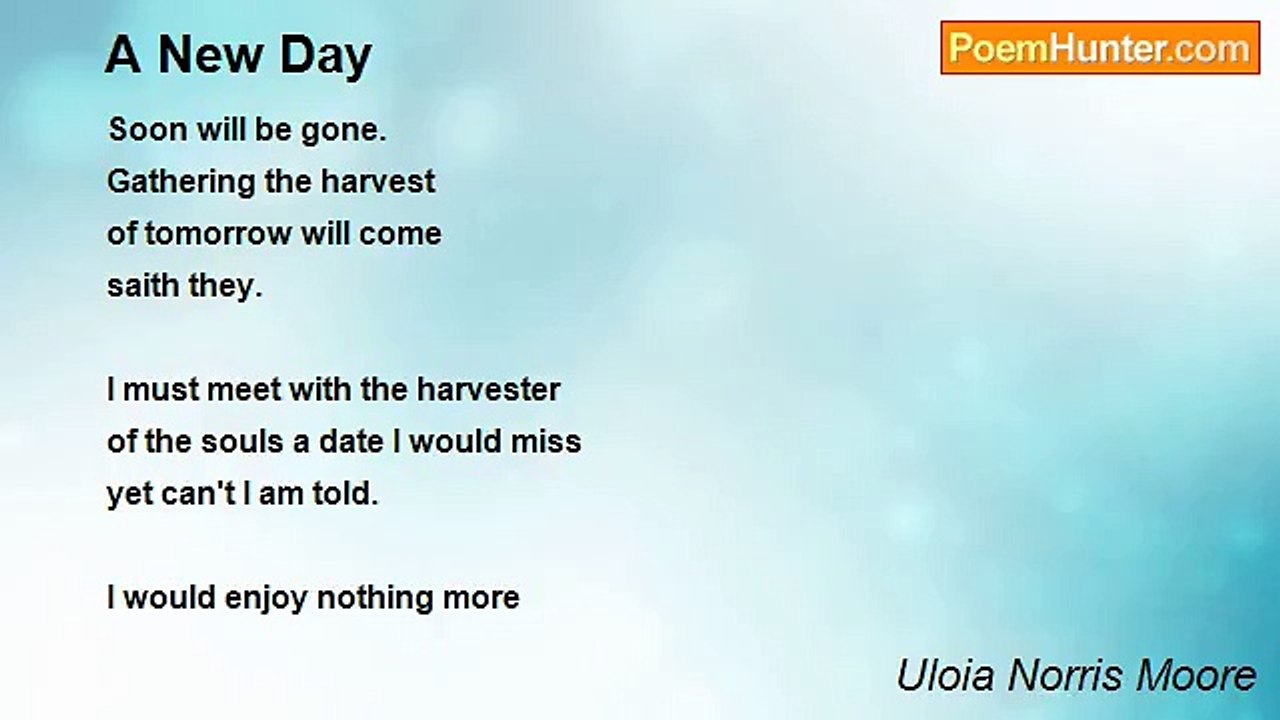 A New Day

PoemHunter.com

Soon will be gone.
Gathering the harvest
of tomorrow will come
saith they.

I must meet with the harvester
of the souls a date I would miss
yet can't I am told.

I would enjoy nothing more

Uloia Norris Moore